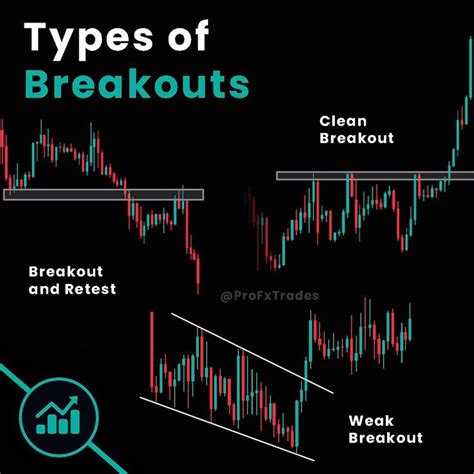 Types of Breakouts

Clean Breakout

Breakout and Retest

@ProFxTrades

Weak Breakout